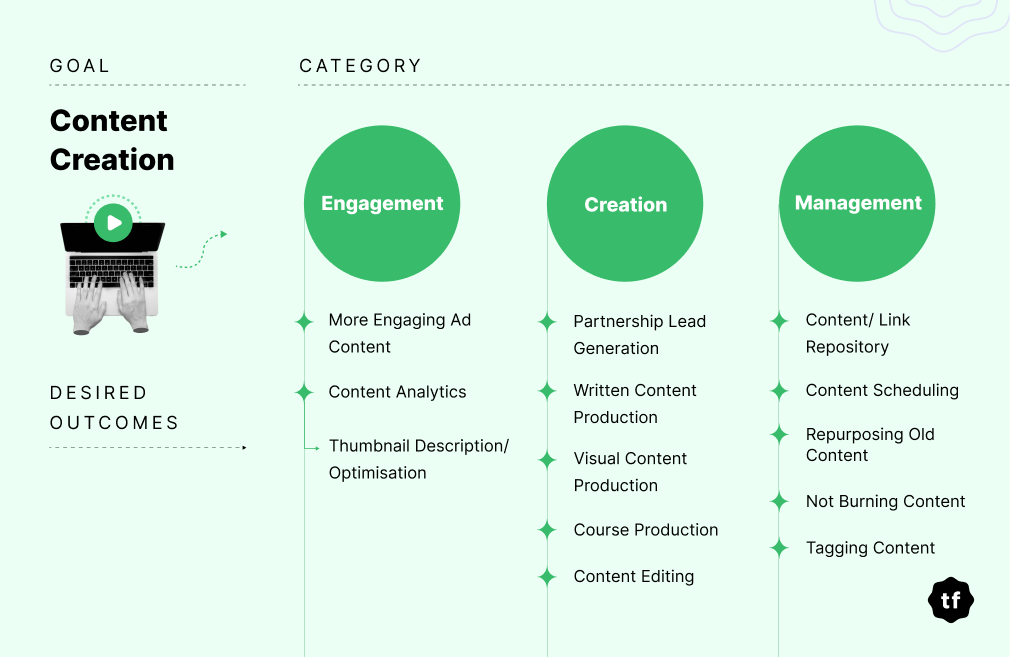 GOAL

Content Creation

DESIRED OUTCOMES

CATEGORY

Engagement

More Engaging Ad Content

Content Analytics

Thumbnail Description/ Optimisation

Creation

Partnership Lead Generation

Written Content Production

Visual Content Production

Course Production

Content Editing

Management

Content/ Link Repository

Content Scheduling

Repurposing Old Content

Not Burning Content

Tagging Content

tf